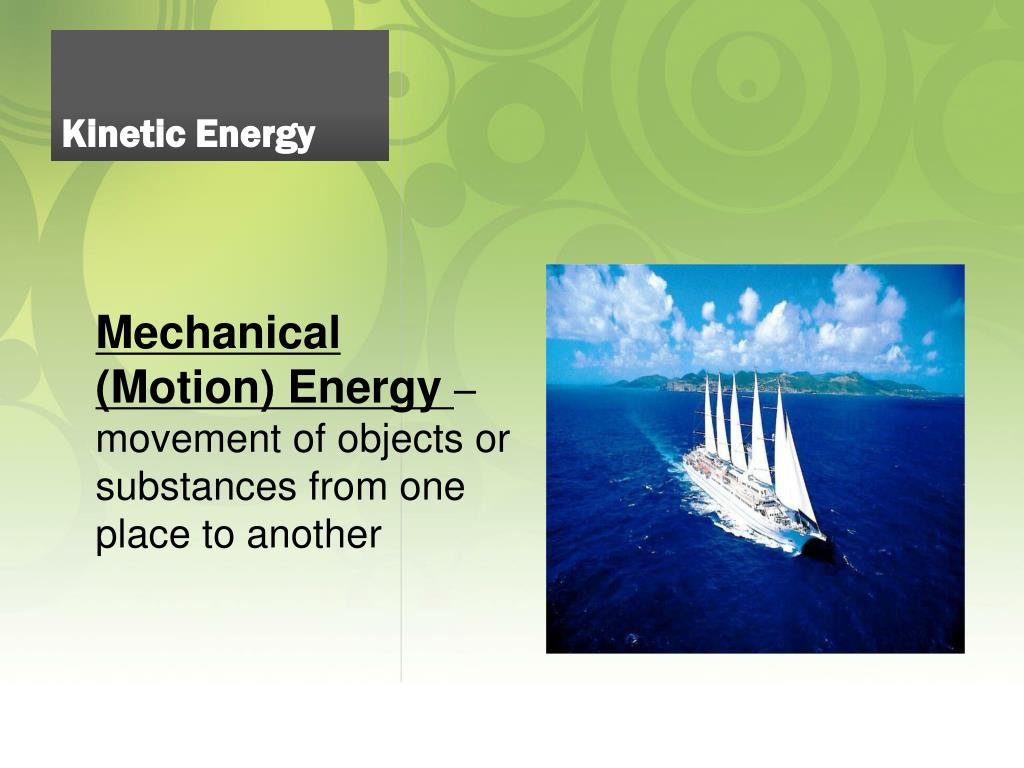 Kinetic Energy

Mechanical (Motion) Energy – movement of objects or substances from one place to another